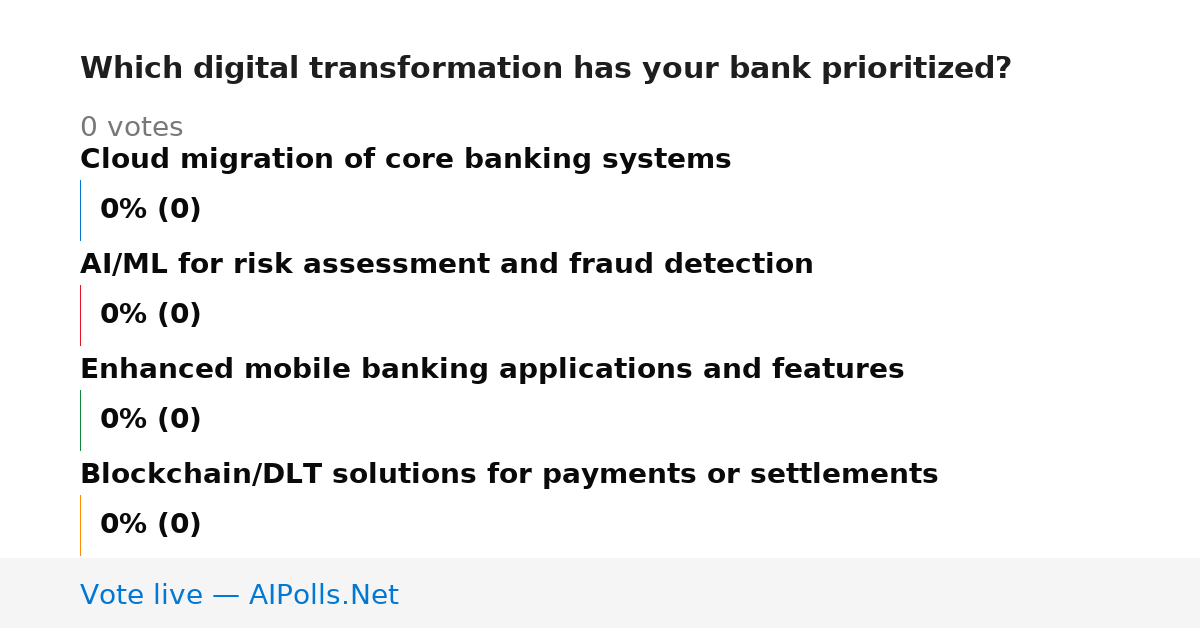 Which digital transformation has your bank prioritized?

0 votes

Cloud migration of core banking systems

0% (0)

AI/ML for risk assessment and fraud detection

0% (0)

Enhanced mobile banking applications and features

0% (0)

Blockchain/DLT solutions for payments or settlements

0% (0)

Vote live — AIPolls.Net